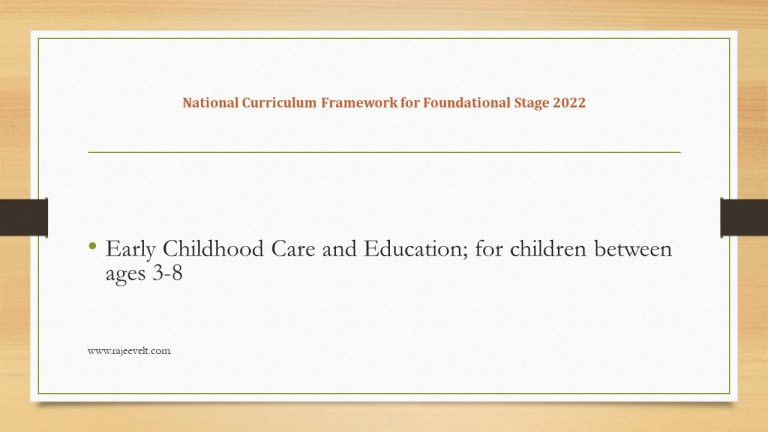 National Curriculum Framework for Foundational Stage 2022

• Early Childhood Care and Education; for children between ages 3-8

www.rajeevelt.com